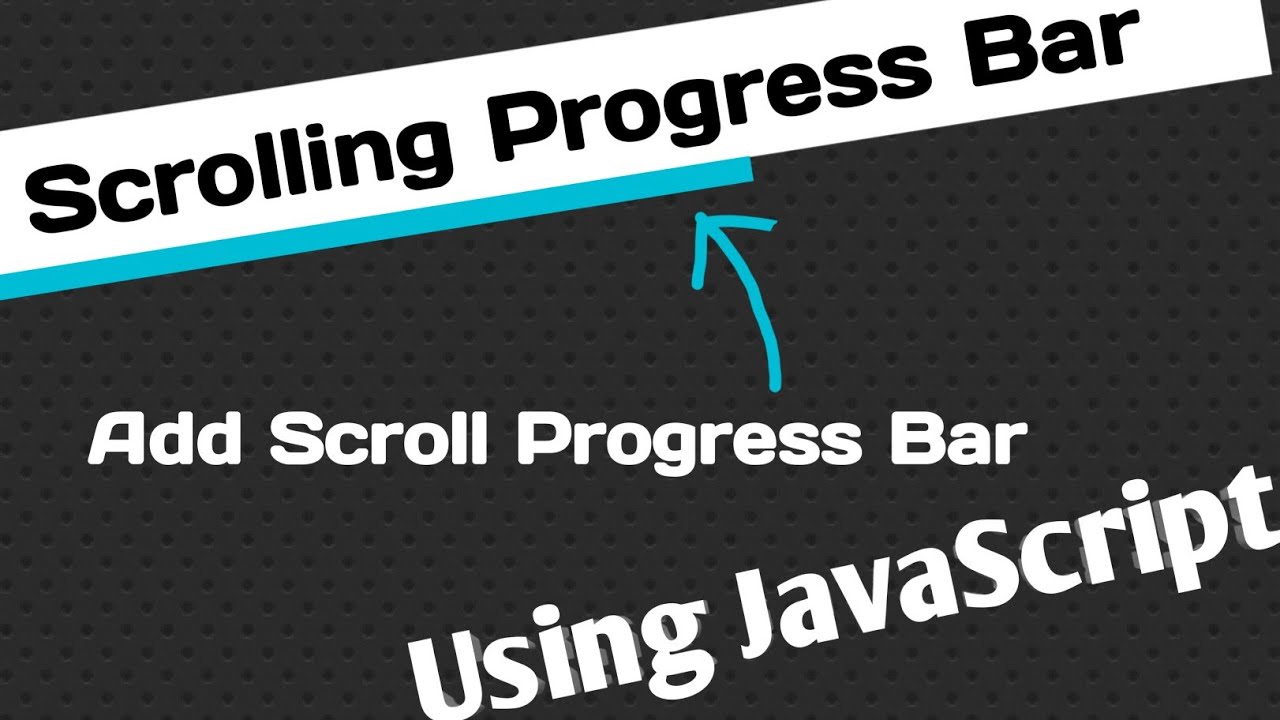 Scrolling Progress Bar

Add Scroll Progress Bar

Using JavaScript